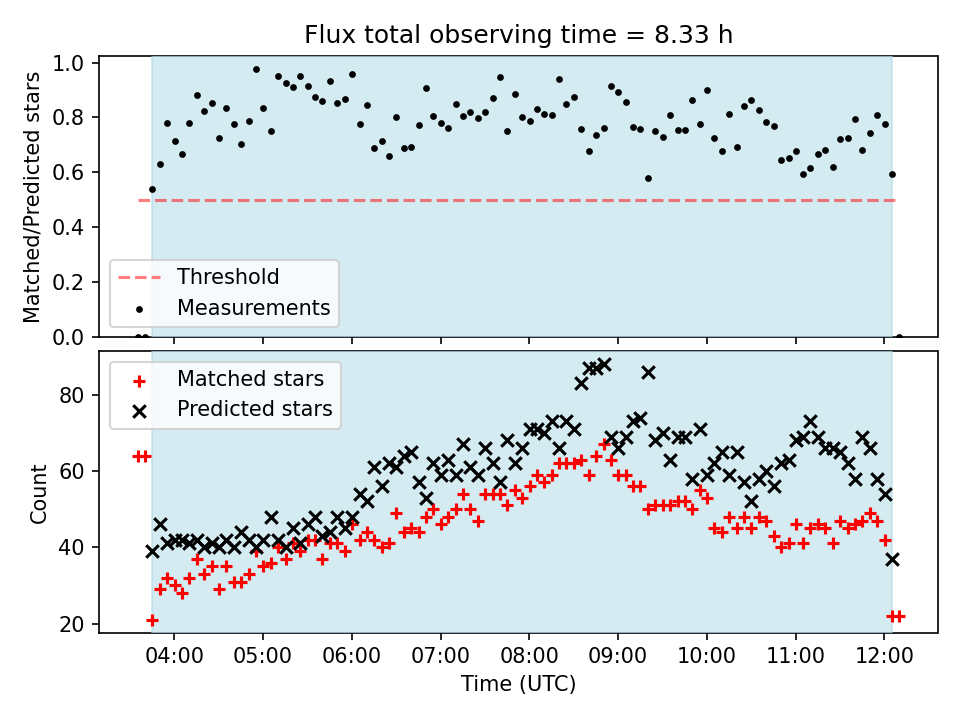 Flux total observing time = 8.33 h

Matched/Predicted stars

1.0
0.8
0.6
0.4
0.2
0.0

Threshold
Measurements

Matched stars
Predicted stars

Count

80
60
40
20

04:00
05:00
06:00
07:00
08:00
09:00
10:00
11:00
12:00

Time (UTC)